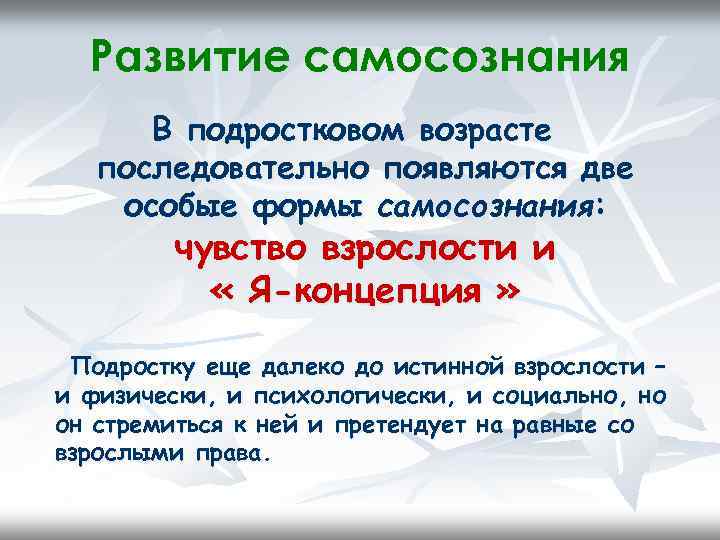 Развитие самосознания

В подростковом возрасте последовательно появляются две особые формы самосознания:
чувство взрослости и
« Я-концепция »

Подростку еще далеко до истинной взрослости – и физически, и психологически, и социально, но он стремиться к ней и претендует на равные со взрослыми права.